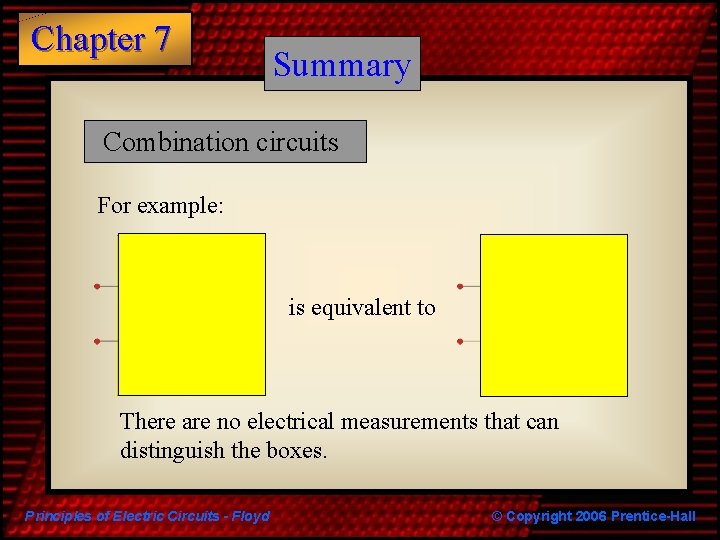 Chapter 7

Summary

Combination circuits

For example:

is equivalent to

There are no electrical measurements that can distinguish the boxes.

Principles of Electric Circuits - Floyd

© Copyright 2006 Prentice-Hall